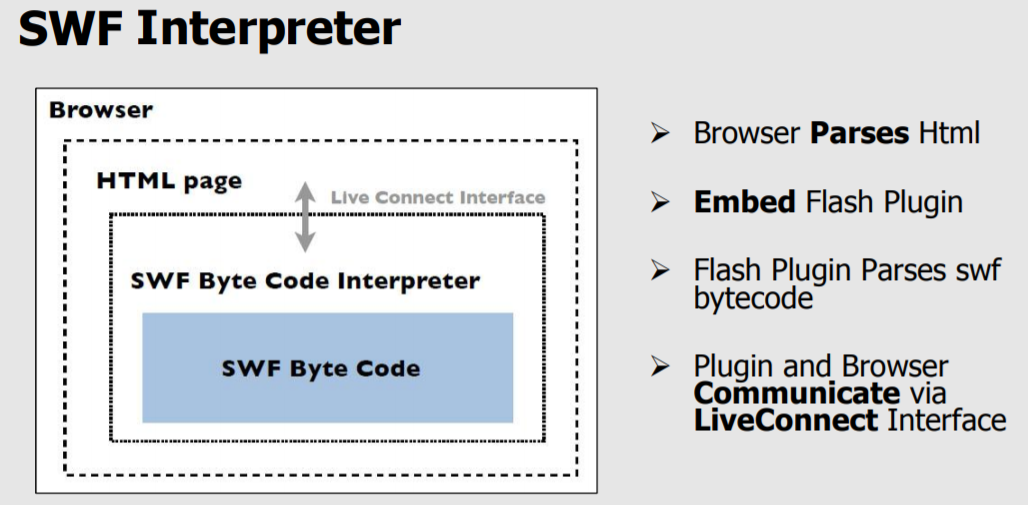 SWF Interpreter

Browser

HTML page

Live Connect Interface

SWF Byte Code Interpreter

SWF Byte Code

➢ Browser Parses Html

➢ Embed Flash Plugin

➢ Flash Plugin Parses swf bytecode

➢ Plugin and Browser Communicate via LiveConnect Interface